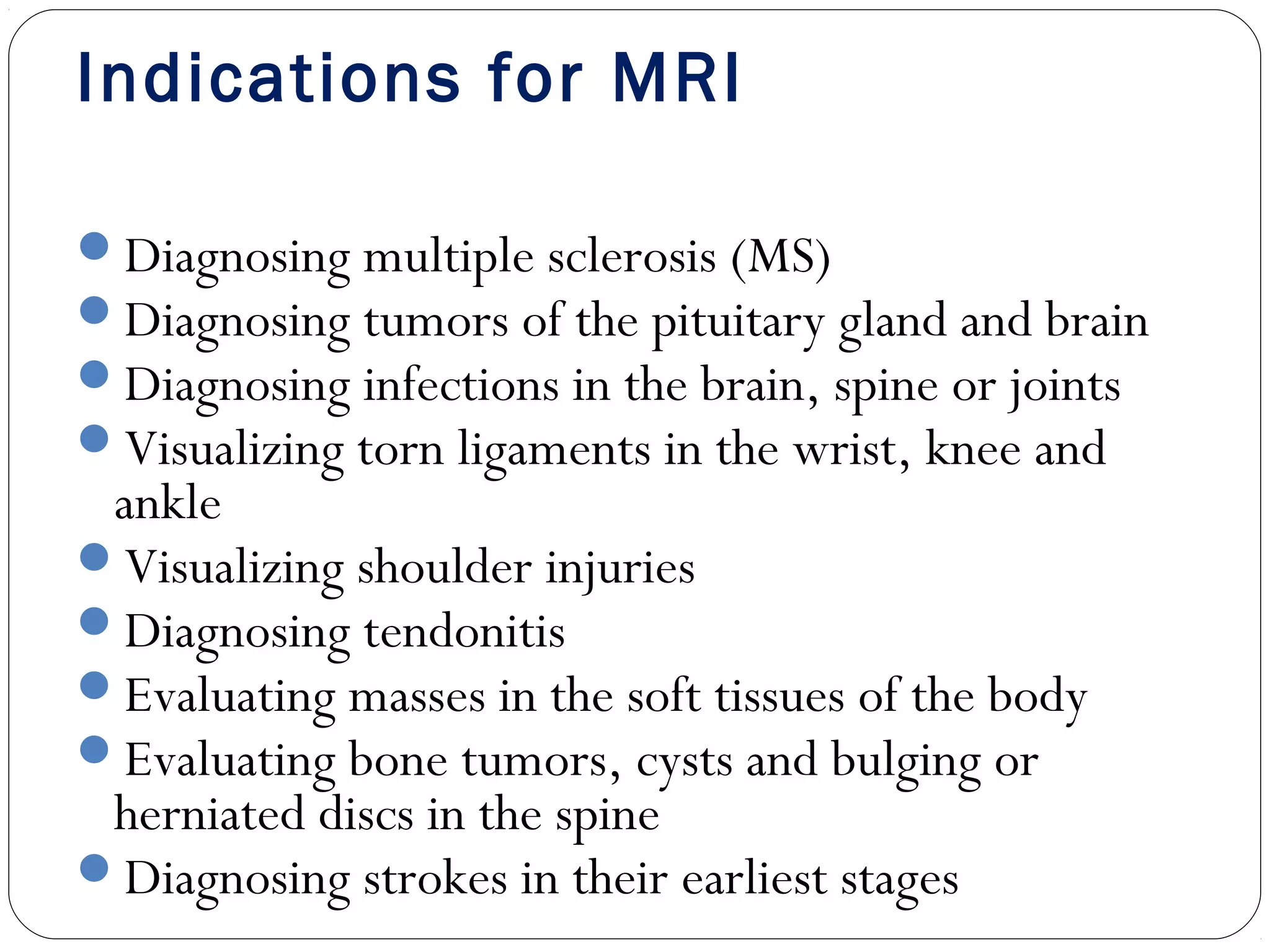 Indications for MRI

- Diagnosing multiple sclerosis (MS)
- Diagnosing tumors of the pituitary gland and brain
- Diagnosing infections in the brain, spine or joints
- Visualizing torn ligaments in the wrist, knee and ankle
- Visualizing shoulder injuries
- Diagnosing tendonitis
- Evaluating masses in the soft tissues of the body
- Evaluating bone tumors, cysts and bulging or herniated discs in the spine
- Diagnosing strokes in their earliest stages